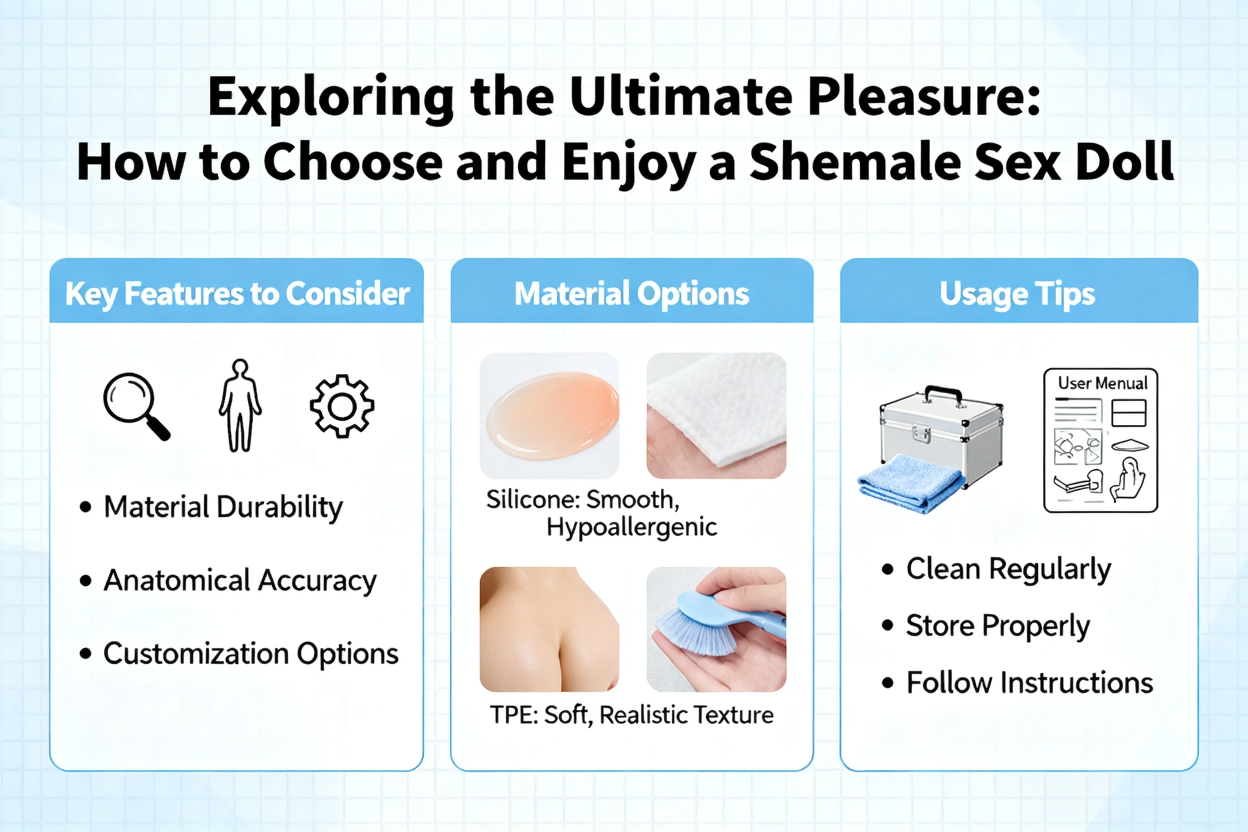 Exploring the Ultimate Pleasure:
How to Choose and Enjoy a Shemale Sex Doll

Key Features to Consider

• Material Durability

• Anatomical Accuracy

• Customization Options

Material Options

Silicone: Smooth, Hypoallergenic

TPE: Soft, Realistic Texture

Usage Tips

User Menual

• Clean Regularly

• Store Properly

• Follow Instructions